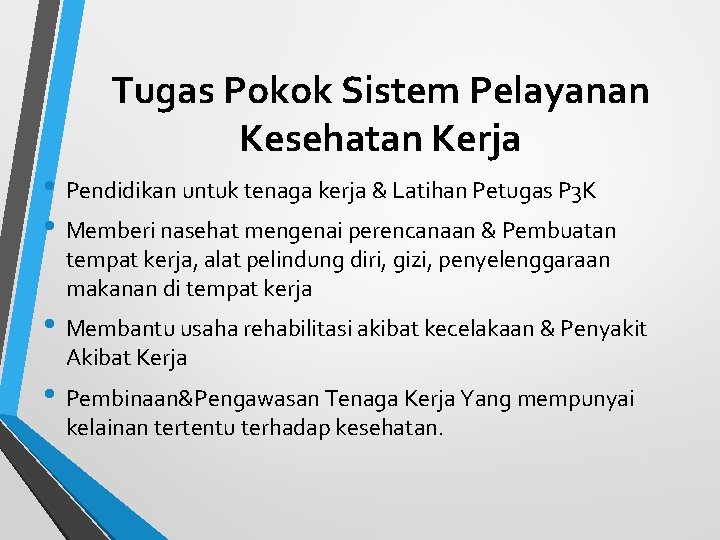 Tugas Pokok Sistem Pelayanan Kesehatan Kerja

• Pendidikan untuk tenaga kerja & Latihan Petugas P3K

• Memberi nasehat mengenai perencanaan & Pembuatan tempat kerja, alat pelindung diri, gizi, penyelenggaraan makanan di tempat kerja

• Membantu usaha rehabilitasi akibat kecelakaan & Penyakit Akibat Kerja

• Pembinaan&Pengawasan Tenaga Kerja Yang mempunyai kelainan tertentu terhadap kesehatan.